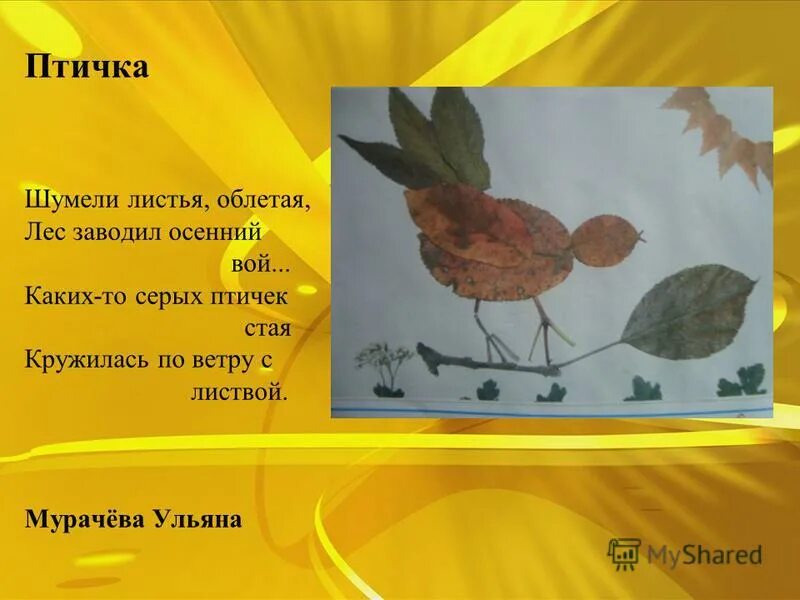 Птичка

Шумели листья, облетая,
Лес заводил осенний вой...
Каких-то серых птичек стая
Кружилась по ветру с листвой.

Мурачёва Ульяна

MyShared